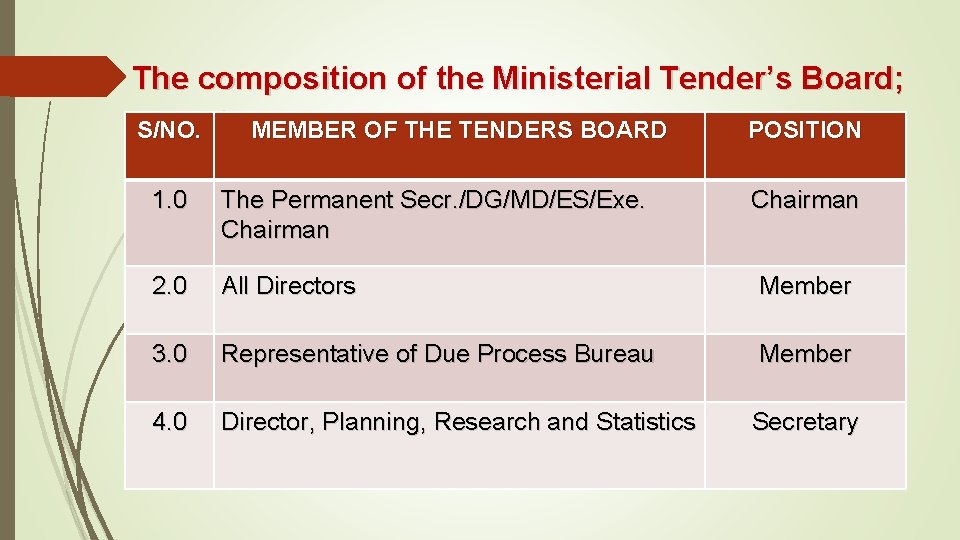 The composition of the Ministerial Tender’s Board;

| S/NO. | MEMBER OF THE TENDERS BOARD | POSITION |
|---|---|---|
| 1.0 | The Permanent Secr./DG/MD/ES/Exe. Chairman | Chairman |
| 2.0 | All Directors | Member |
| 3.0 | Representative of Due Process Bureau | Member |
| 4.0 | Director, Planning, Research and Statistics | Secretary |